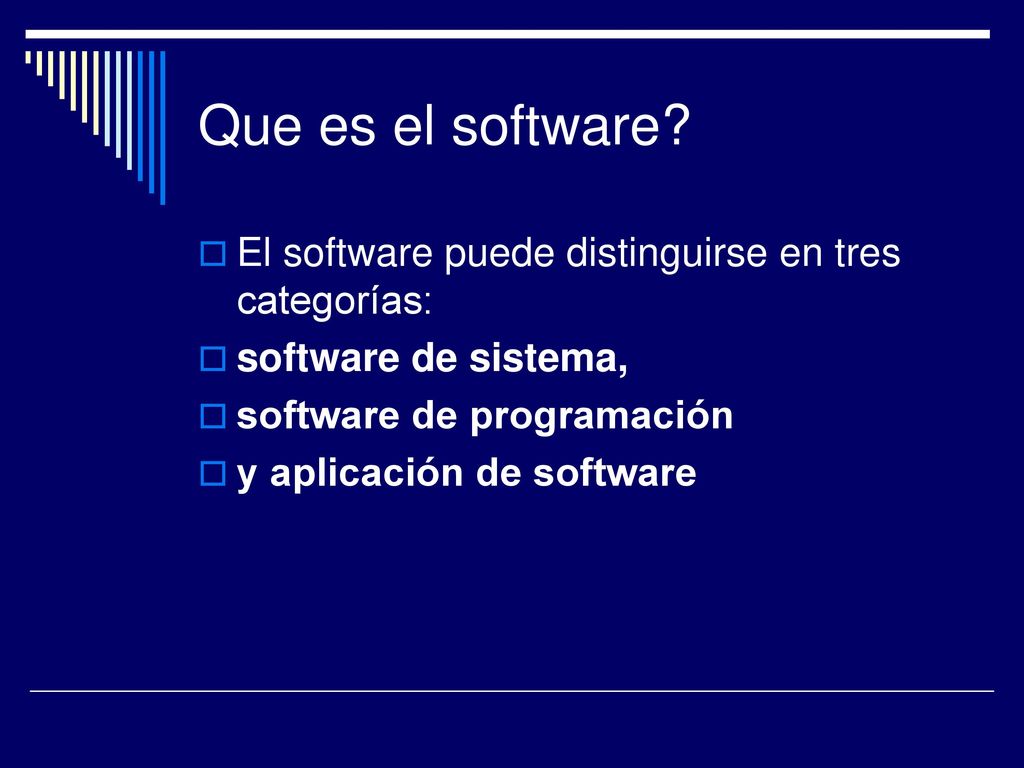 Que es el software?

El software puede distinguirse en tres categorías:

software de sistema,

software de programación

y aplicación de software